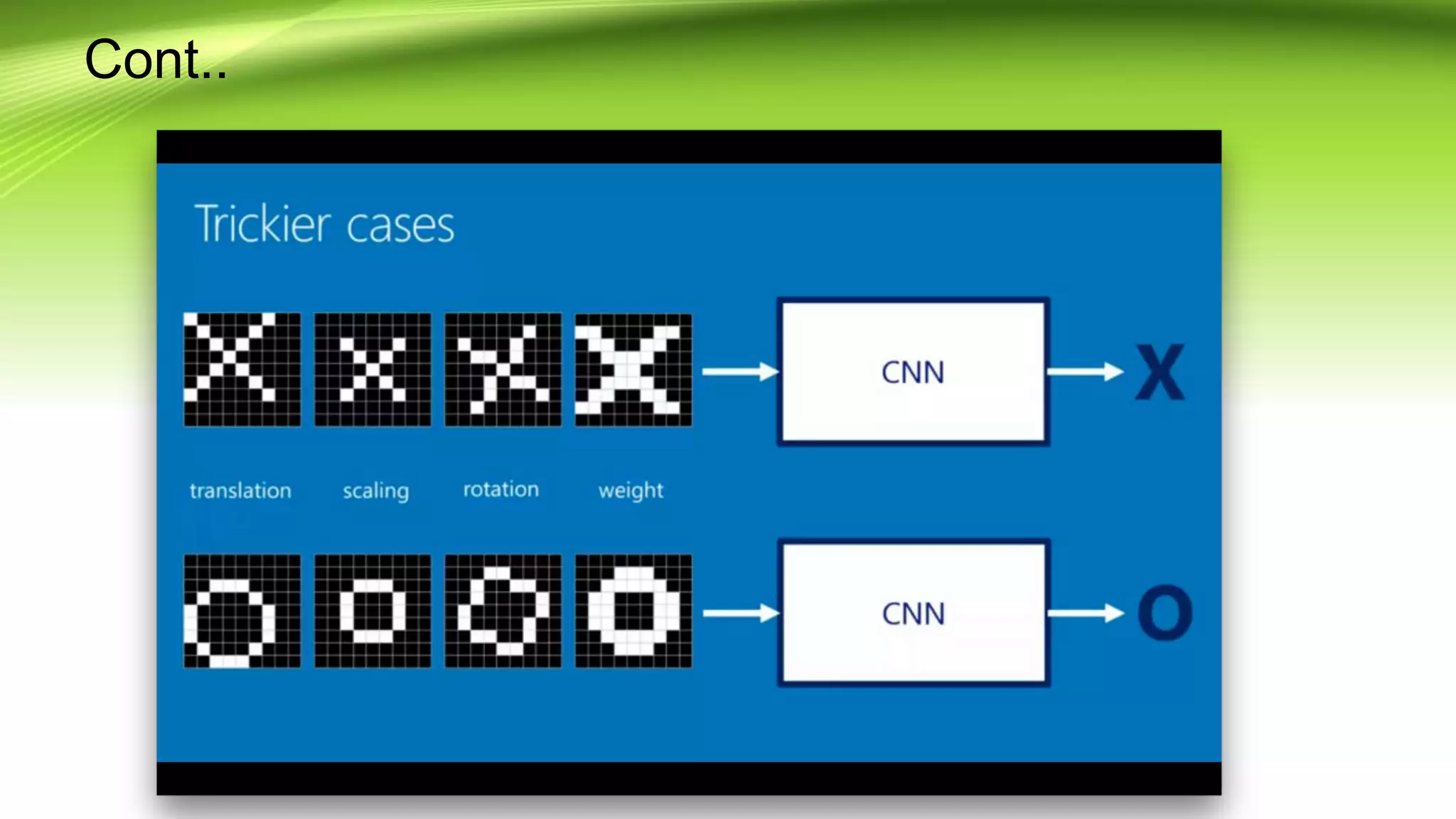 Cont..

Trickier cases

CNN

X

translation scaling rotation weight

CNN

O